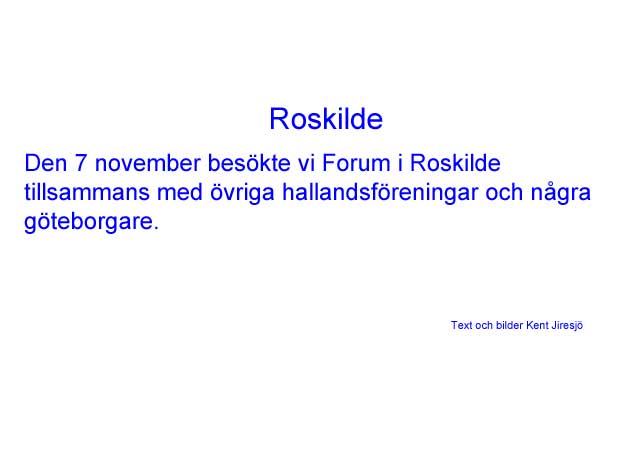 Roskilde

Den 7 november besökte vi Forum i Roskilde tillsammans med övriga hallandsföreningar och några göteborgare.

Text och bilder Kent Jiresjö